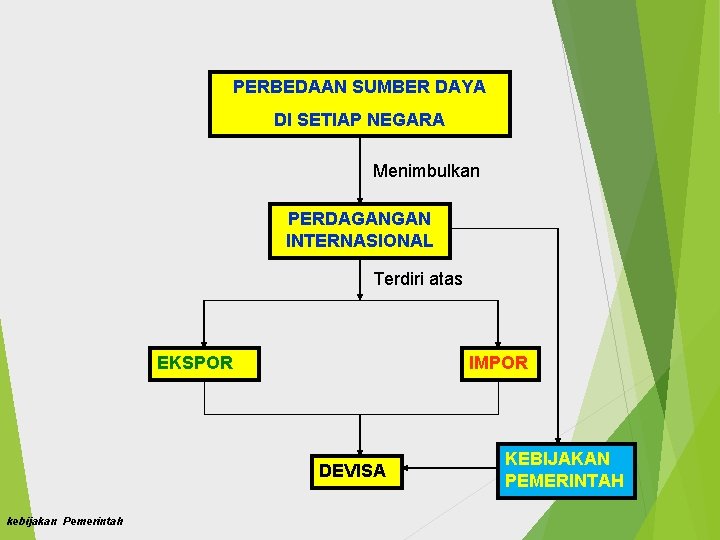 PERBEDAAN SUMBER DAYA
DI SETIAP NEGARA

Menimbulkan

PERDAGANGAN INTERNASIONAL

Terdiri atas

EKSPOR

IMPOR

DEVISA

KEBIJAKAN PEMERINTAH

kebijakan Pemerintah